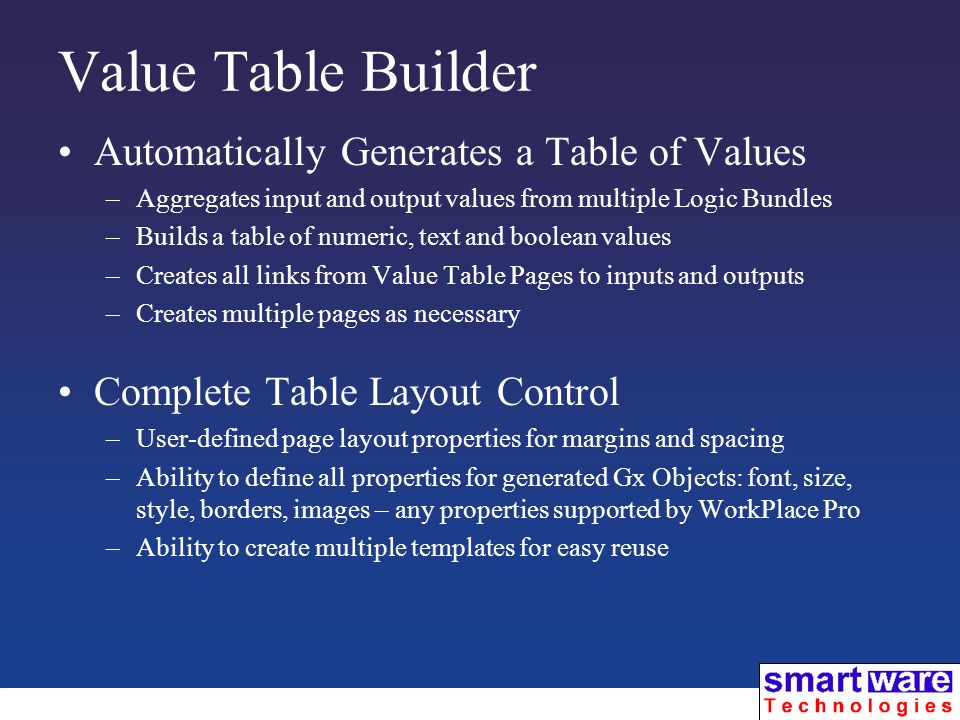 Value Table Builder

• Automatically Generates a Table of Values
– Aggregates input and output values from multiple Logic Bundles
– Builds a table of numeric, text and boolean values
– Creates all links from Value Table Pages to inputs and outputs
– Creates multiple pages as necessary

• Complete Table Layout Control
– User-defined page layout properties for margins and spacing
– Ability to define all properties for generated Gx Objects: font, size, style, borders, images – any properties supported by WorkPlace Pro
– Ability to create multiple templates for easy reuse

smartware
Technologies